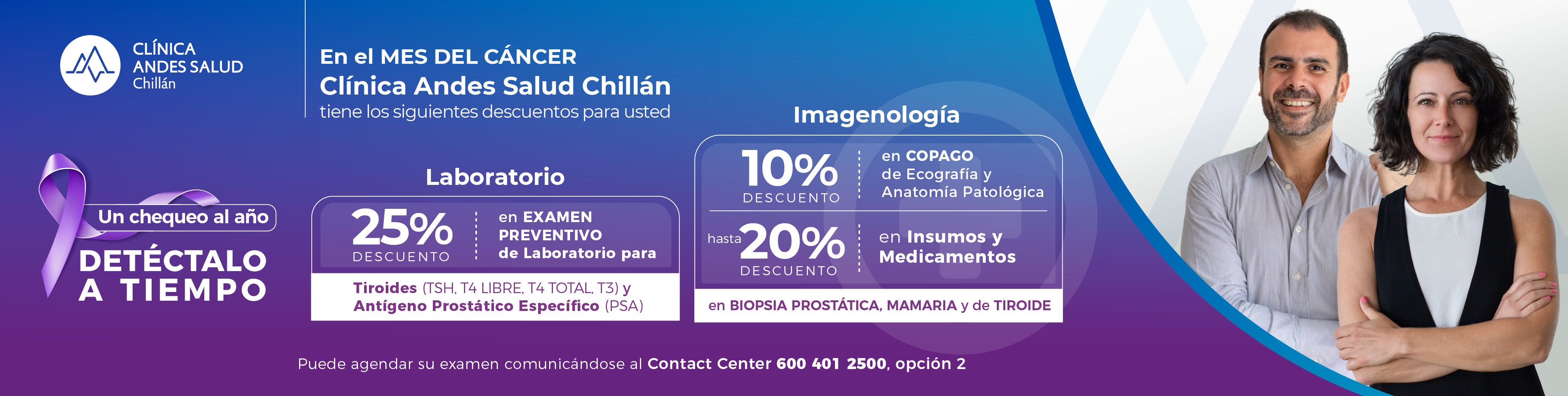 CLÍNICA ANDES SALUD Chillán

En el MES DEL CÁNCER
Clínica Andes Salud Chillán
tiene los siguientes descuentos para usted

Un chequeo al año
DETÉCTALO A TIEMPO

Laboratorio

25% DESCUENTO
en EXAMEN PREVENTIVO de Laboratorio para

Tiroides (TSH, T4 LIBRE, T4 TOTAL, T3) y Antígeno Prostático Específico (PSA)

Imagenología

10% DESCUENTO
en COPAGO de Ecografía y Anatomía Patológica

hasta 20% DESCUENTO
en Insumos y Medicamentos

en BIOPSIA PROSTÁTICA, MAMARIA y de TIROIDE

Puede agendar su examen comunicándose al Contact Center 600 401 2500, opción 2